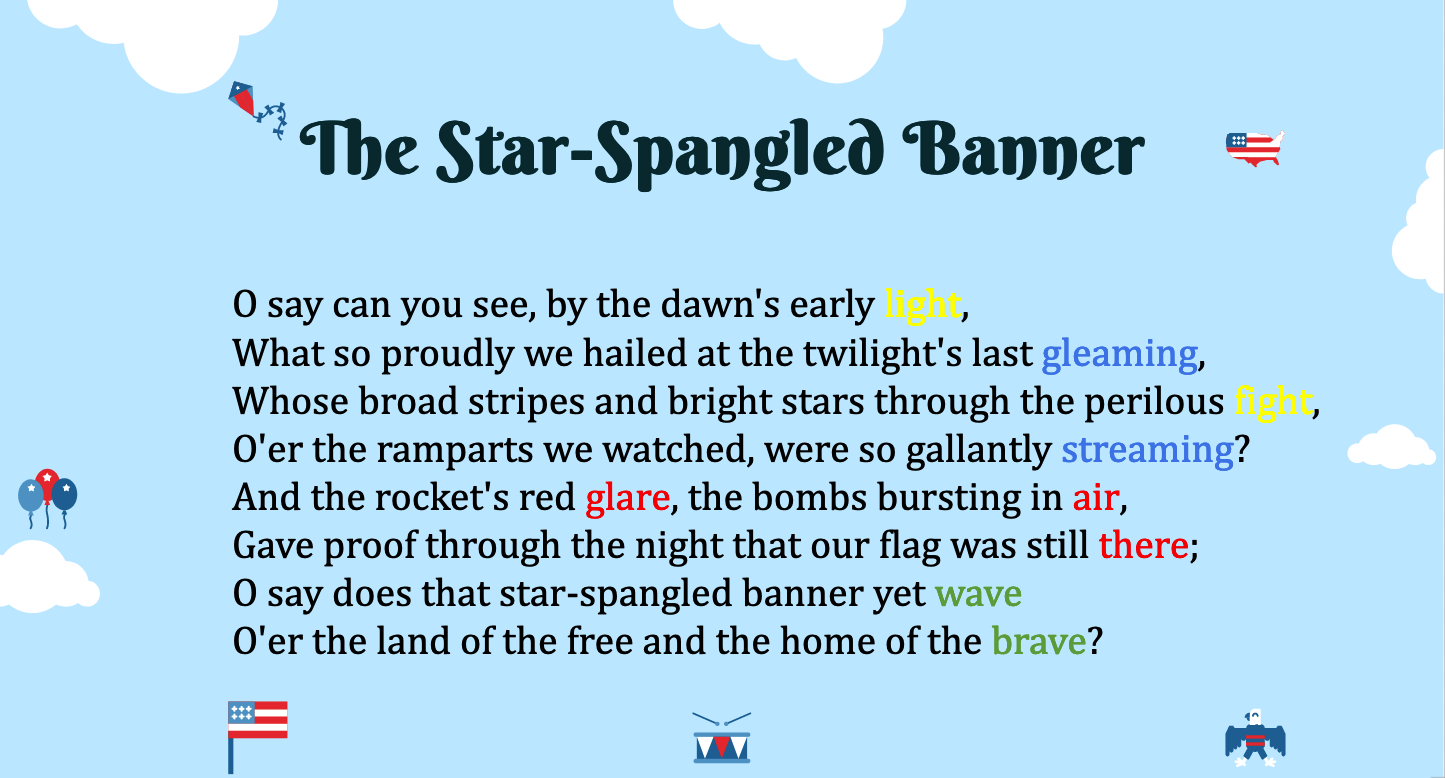 The Star-Spangled Banner

O say can you see, by the dawn's early light,
What so proudly we hailed at the twilight's last gleaming,
Whose broad stripes and bright stars through the perilous fight,
O'er the ramparts we watched, were so gallantly streaming?
And the rocket's red glare, the bombs bursting in air,
Gave proof through the night that our flag was still there;
O say does that star-spangled banner yet wave
O'er the land of the free and the home of the brave?